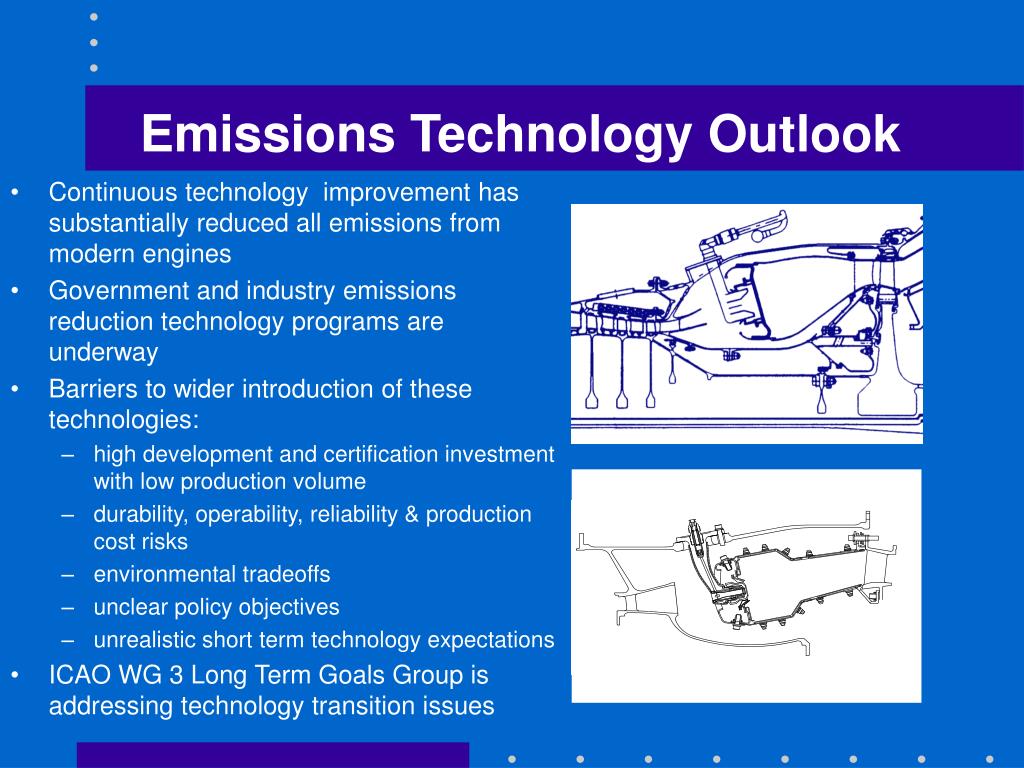 Emissions Technology Outlook

• Continuous technology  improvement has substantially reduced all emissions from modern engines
• Government and industry emissions reduction technology programs are underway
• Barriers to wider introduction of these technologies:
  – high development and certification investment with low production volume
  – durability, operability, reliability & production cost risks
  – environmental tradeoffs
  – unclear policy objectives
  – unrealistic short term technology expectations
• ICAO WG 3 Long Term Goals Group is addressing technology transition issues